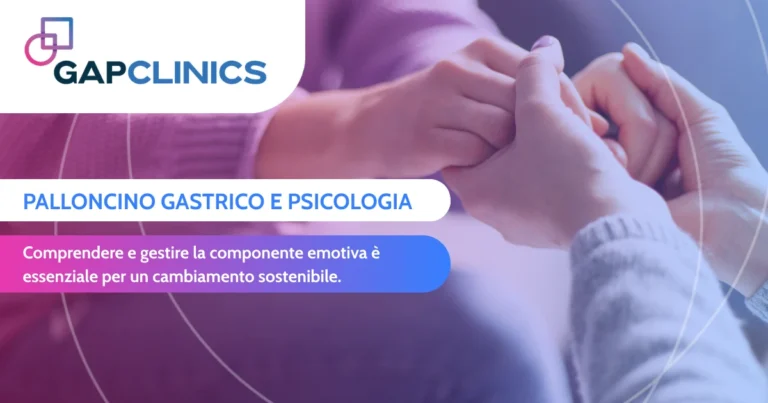 GAPCLINICS

PALLONCINO GASTRICO E PSICOLOGIA

Comprendere e gestire la componente emotiva è essenziale per un cambiamento sostenibile.